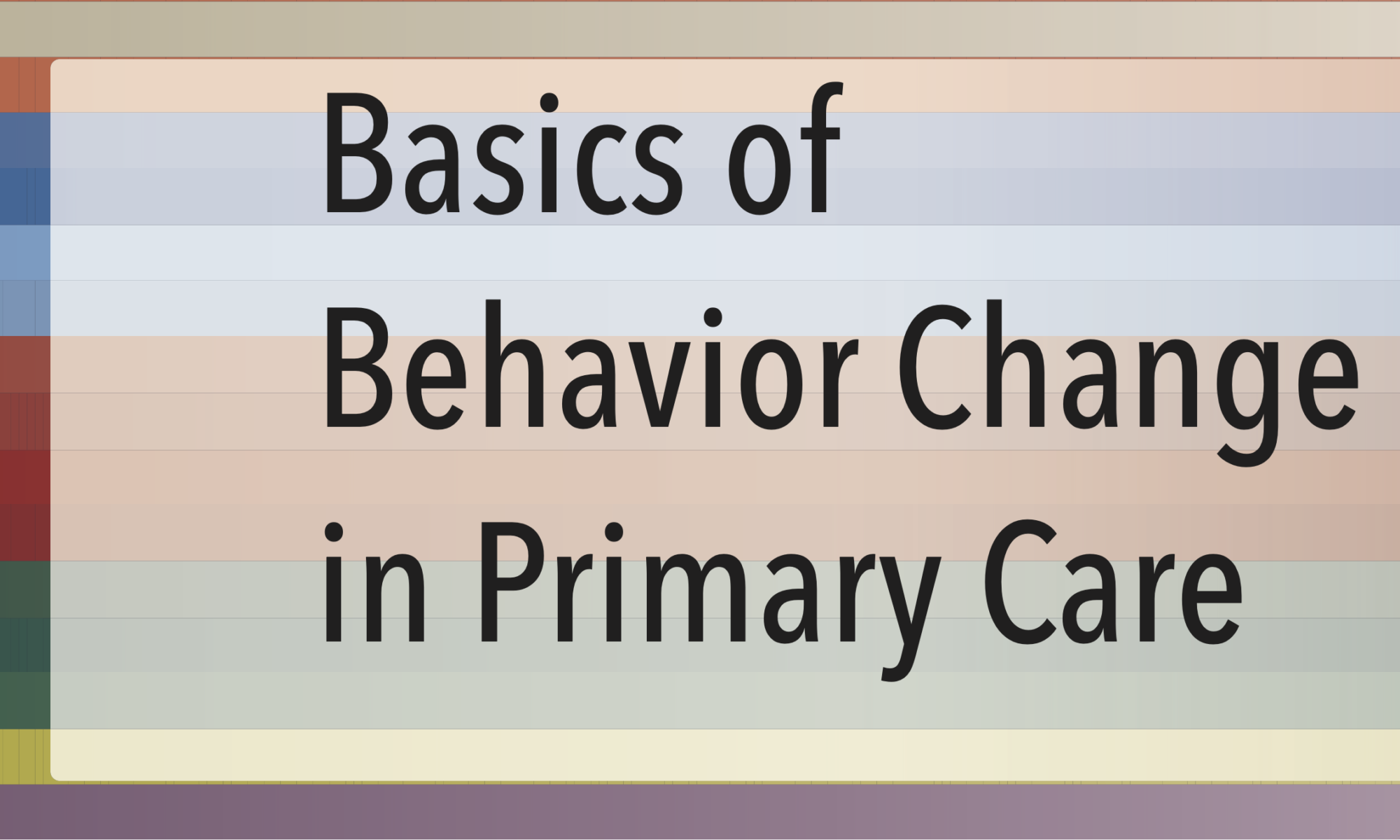 Basics of
Behavior Change
in Primary Care